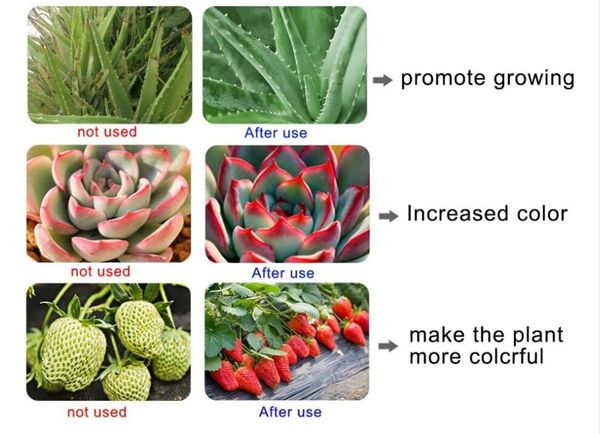 not used

After use

promote growing

not used

After use

Increased color

not used

After use

make the plant more colcrful